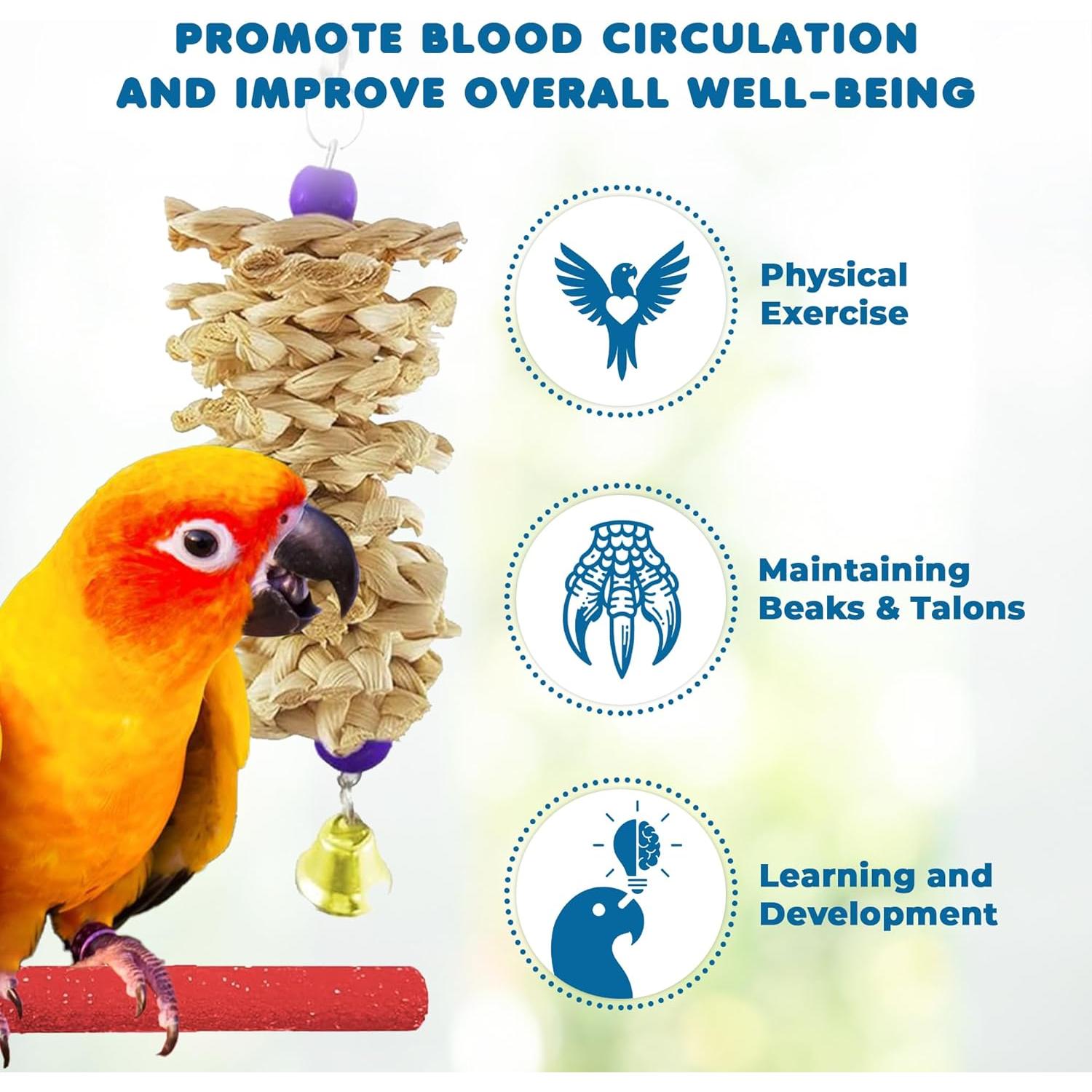 PROMOTE BLOOD CIRCULATION AND IMPROVE OVERALL WELL-BEING

Physical Exercise

Maintaining Beaks & Talons

Learning and Development